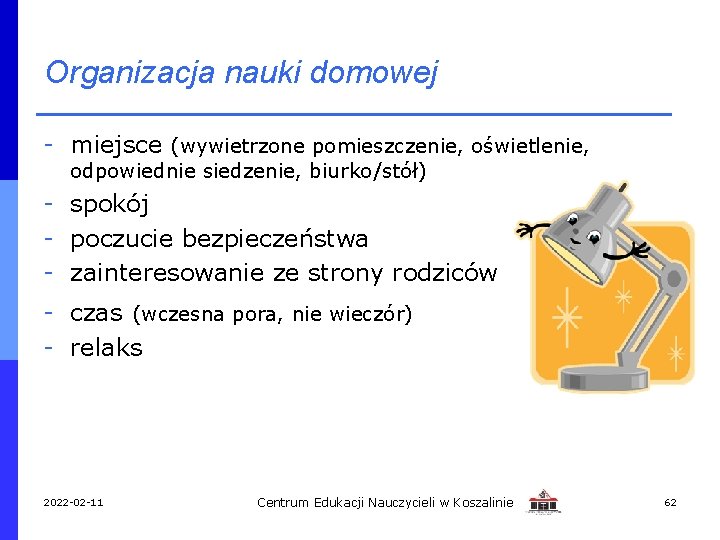 Organizacja nauki domowej

- miejsce (wywietrzone pomieszczenie, oświetlenie, odpowiednie siedzenie, biurko/stół)
- spokój
- poczucie bezpieczeństwa
- zainteresowanie ze strony rodziców
- czas (wczesna pora, nie wieczór)
- relaks

2022-02-11 Centrum Edukacji Nauczycieli w Koszalinie 62